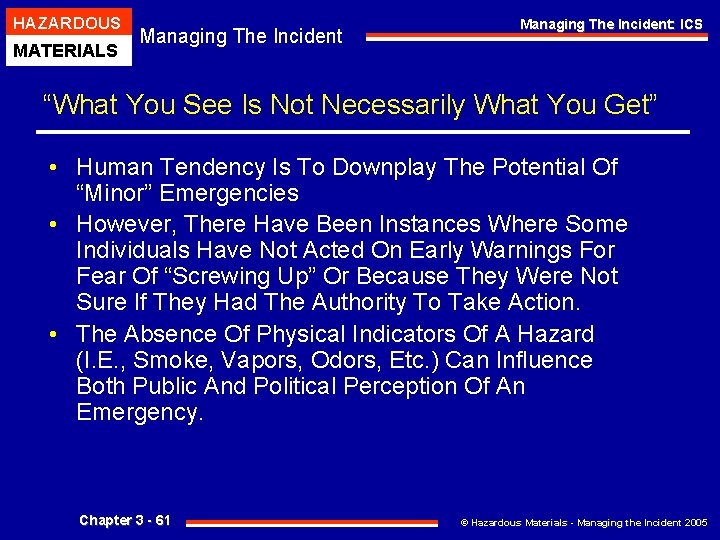 HAZARDOUS
MATERIALS
Managing The Incident
Managing The Incident: ICS

"What You See Is Not Necessarily What You Get"

• Human Tendency Is To Downplay The Potential Of "Minor" Emergencies
• However, There Have Been Instances Where Some Individuals Have Not Acted On Early Warnings For Fear Of "Screwing Up" Or Because They Were Not Sure If They Had The Authority To Take Action.
• The Absence Of Physical Indicators Of A Hazard (I.E., Smoke, Vapors, Odors, Etc.) Can Influence Both Public And Political Perception Of An Emergency.

Chapter 3 - 61
© Hazardous Materials - Managing the Incident 2005